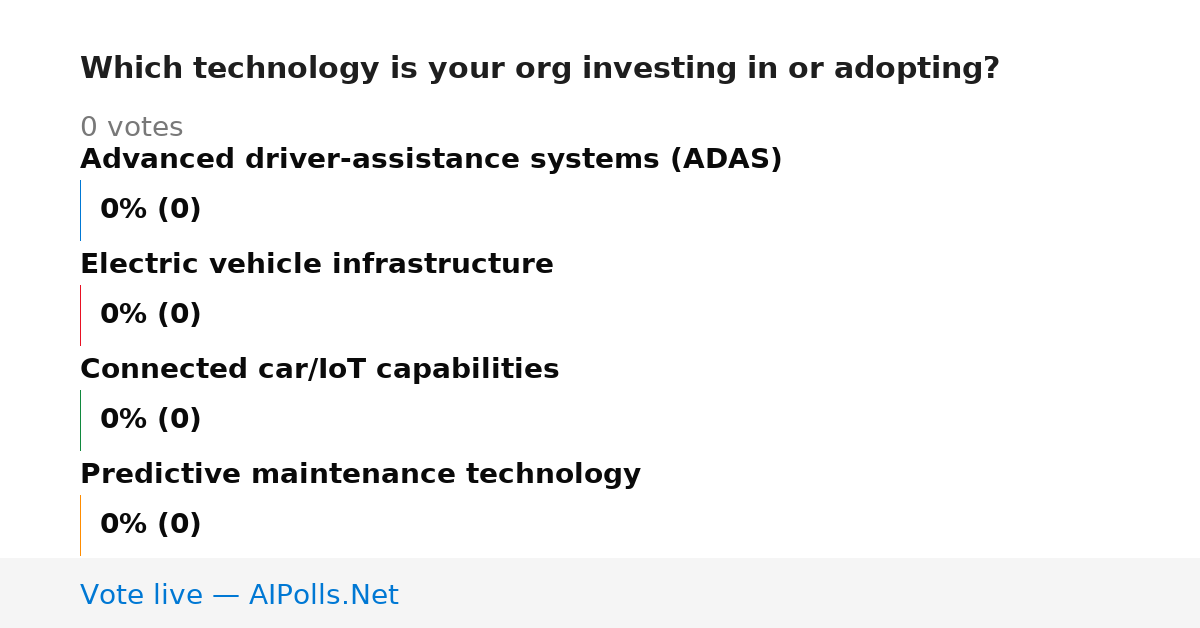 Which technology is your org investing in or adopting?

0 votes

Advanced driver-assistance systems (ADAS)

0% (0)

Electric vehicle infrastructure

0% (0)

Connected car/IoT capabilities

0% (0)

Predictive maintenance technology

0% (0)

Vote live — AIPolls.Net